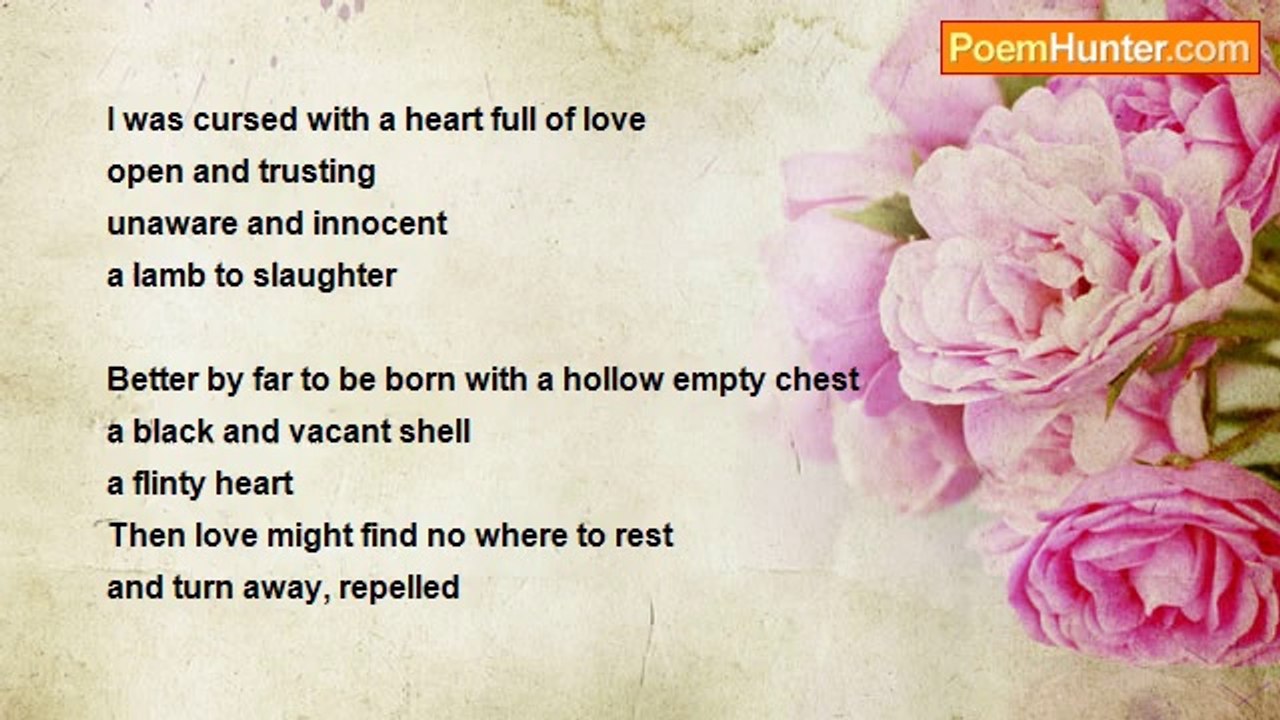 PoemHunter.com

I was cursed with a heart full of love
open and trusting
unaware and innocent
a lamb to slaughter

Better by far to be born with a hollow empty chest
a black and vacant shell
a flinty heart
Then love might find no where to rest
and turn away, repelled